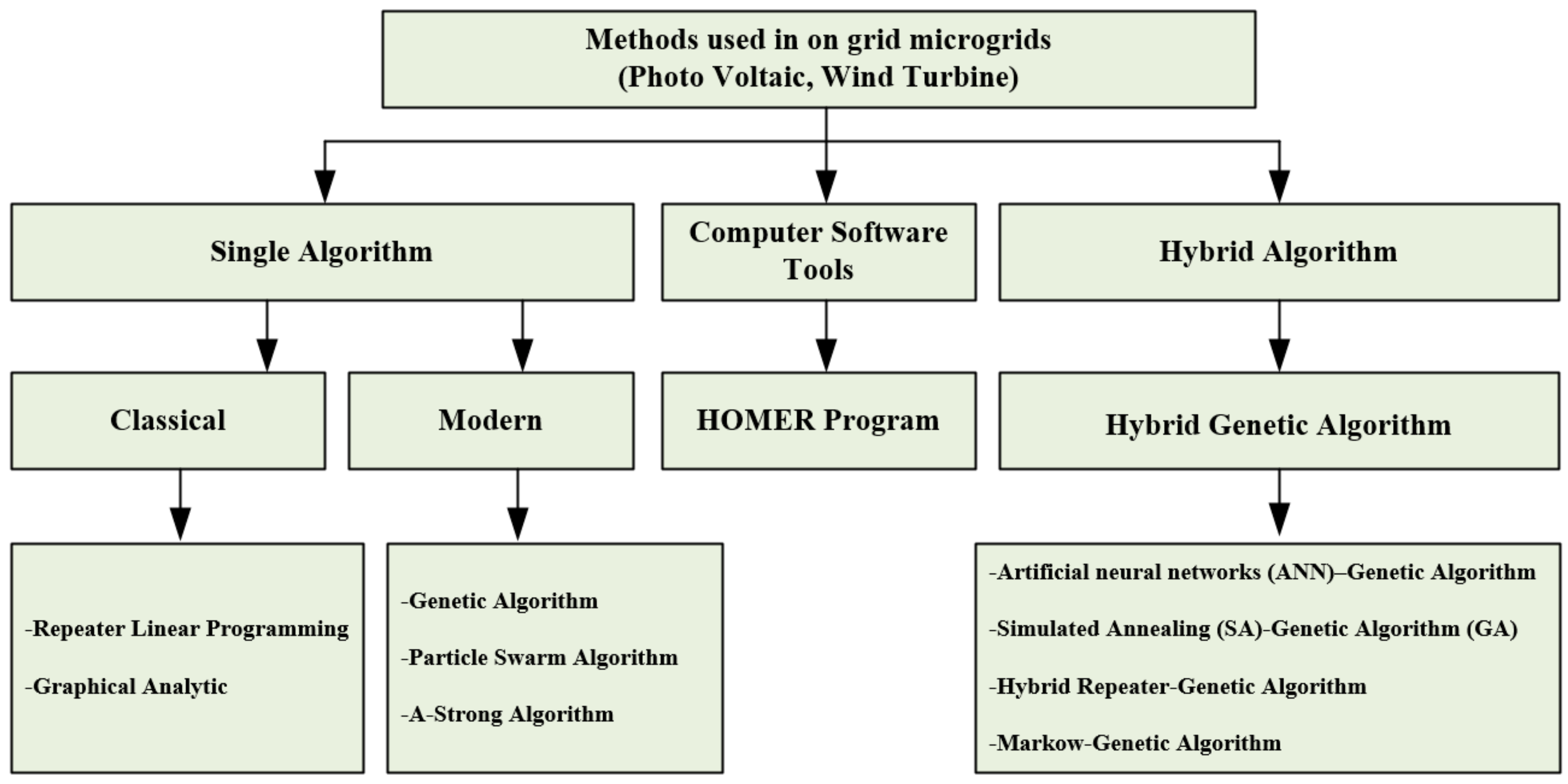 Methods used in on grid microgrids
(Photo Voltaic, Wind Turbine)

Single Algorithm

Computer Software Tools

Hybrid Algorithm

Classical

Modern

HOMER Program

Hybrid Genetic Algorithm

-Repeater Linear Programming

-Graphical Analytic

-Genetic Algorithm

-Particle Swarm Algorithm

-A-Strong Algorithm

-Artificial neural networks (ANN)–Genetic Algorithm

-Simulated Annealing (SA)-Genetic Algorithm (GA)

-Hybrid Repeater-Genetic Algorithm

-Markow-Genetic Algorithm